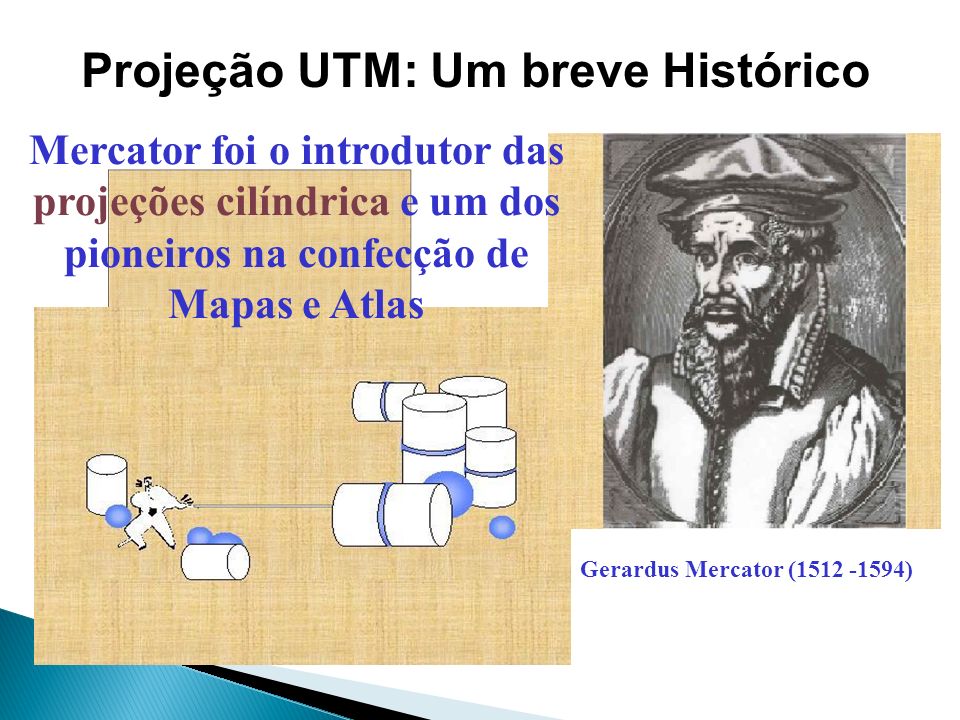 Projeção UTM: Um breve Histórico

Mercator foi o introdutor das projeções cilíndrica e um dos pioneiros na confecção de Mapas e Atlas

Gerardus Mercator (1512 -1594)